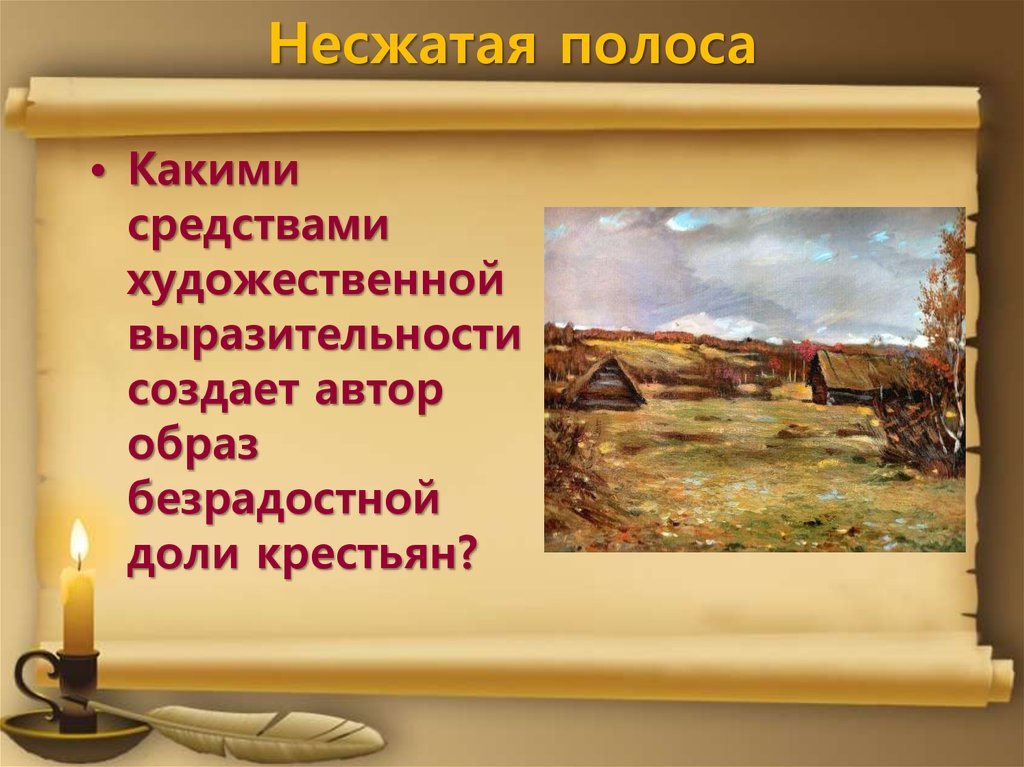 Несжатая полоса

• Какими средствами художественной выразительности создает автор образ безрадостной доли крестьян?